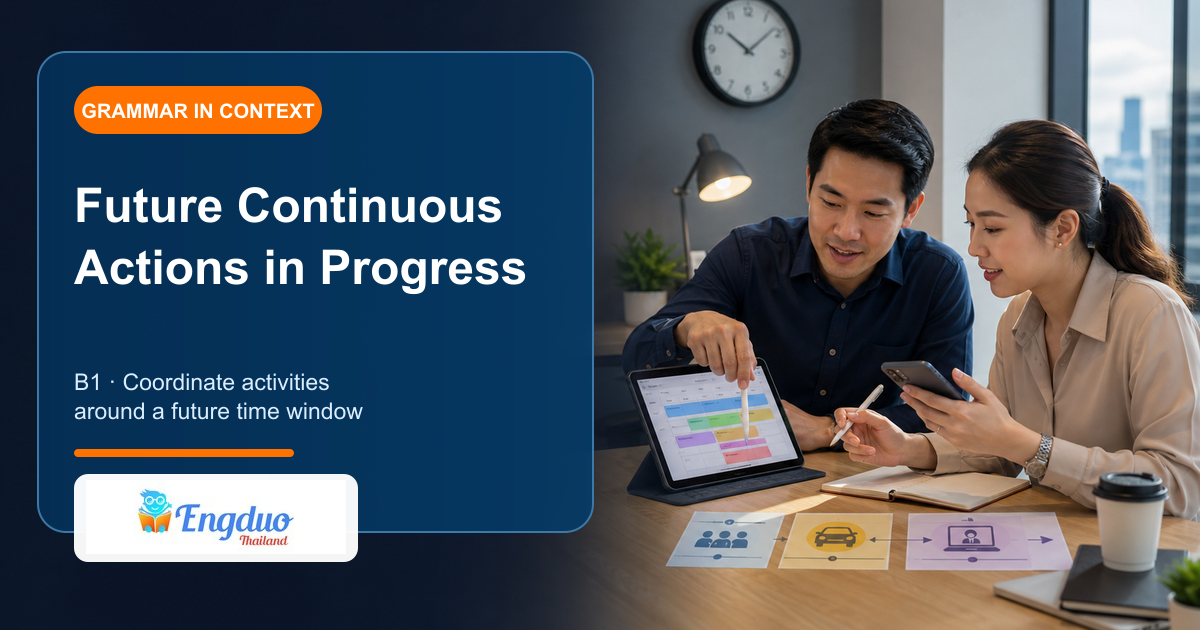 GRAMMAR IN CONTEXT

Future Continuous Actions in Progress

B1 · Coordinate activities around a future time window

Engduo
Thailand